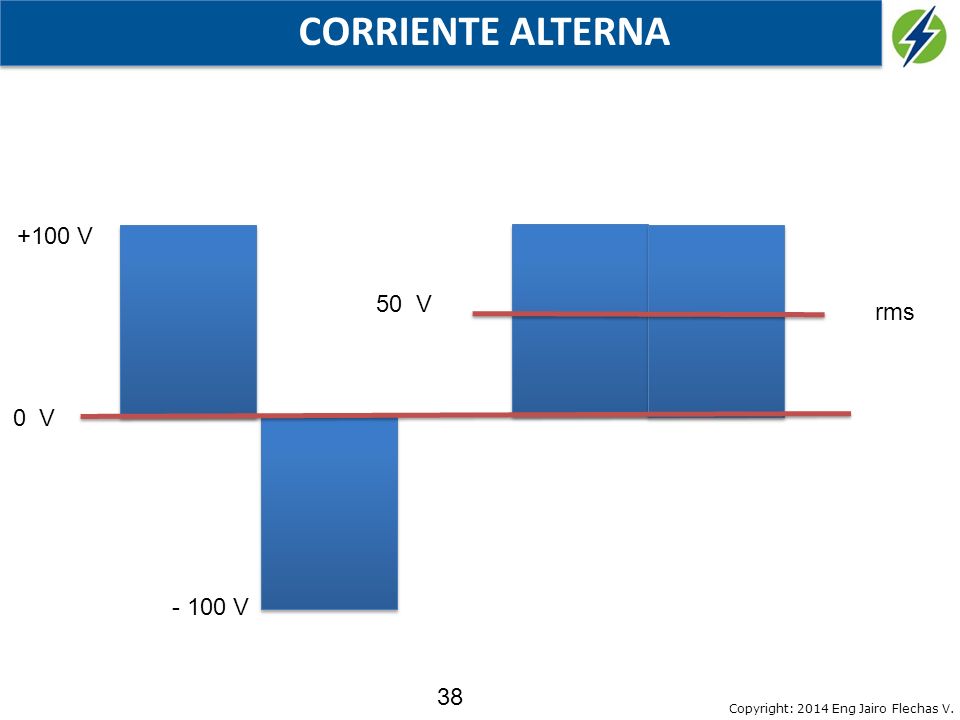 CORRIENTE ALTERNA

+100 V

50 V

rms

0 V

- 100 V

38

Copyright: 2014 Eng Jairo Flechas V.